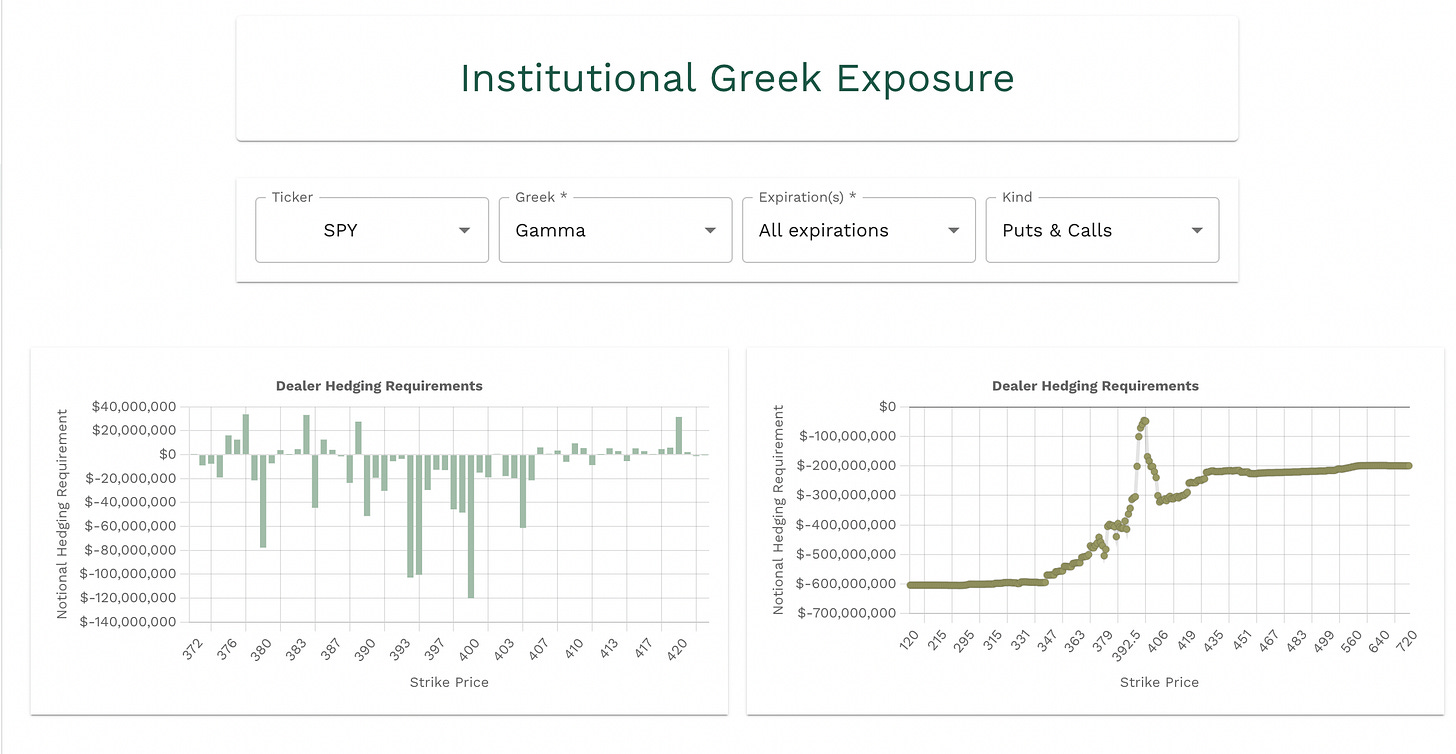 Institutional Greek Exposure

Ticker
SPY

Greek *
Gamma

Expiration(s) *
All expirations

Kind
Puts & Calls

Dealer Hedging Requirements

Notional Hedging Requirement

$40,000,000
$20,000,000
$0
$-20,000,000
$-40,000,000
$-60,000,000
$-80,000,000
$-100,000,000
$-120,000,000
$-140,000,000

372 376 380 383 387 390 393 397 400 403 407 410 413 417 420

Strike Price

Dealer Hedging Requirements

Notional Hedging Requirement

$0
$-100,000,000
$-200,000,000
$-300,000,000
$-400,000,000
$-500,000,000
$-600,000,000
$-700,000,000

120 215 295 315 331 347 363 379 392.5 406 419 435 451 467 483 499 560 640 720

Strike Price